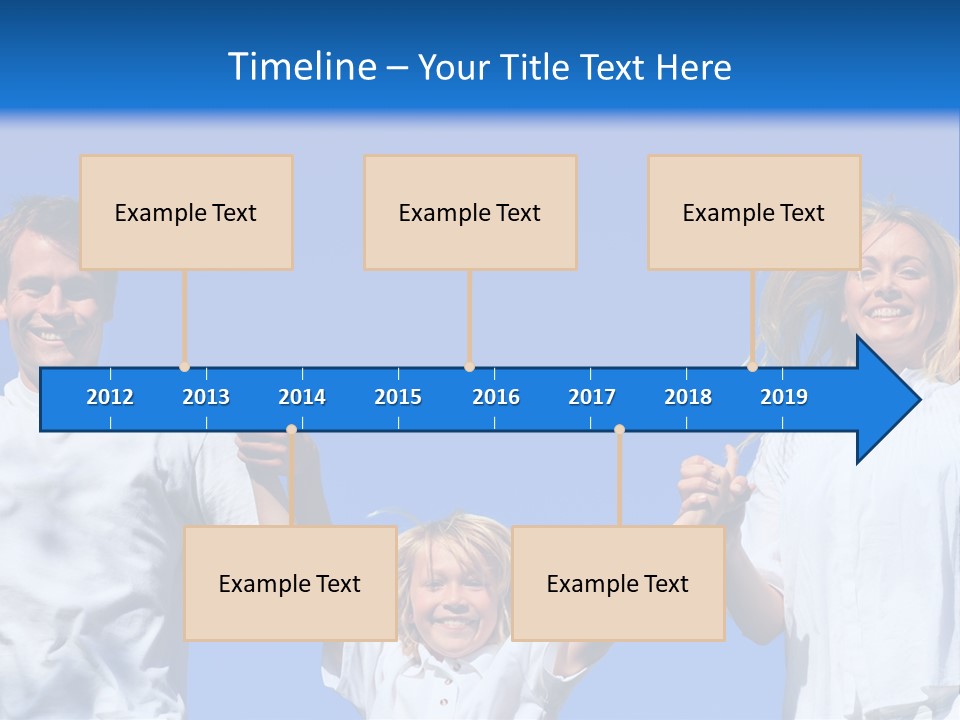 Timeline – Your Title Text Here

Example Text

Example Text

Example Text

2012 2013 2014 2015 2016 2017 2018 2019

Example Text

Example Text